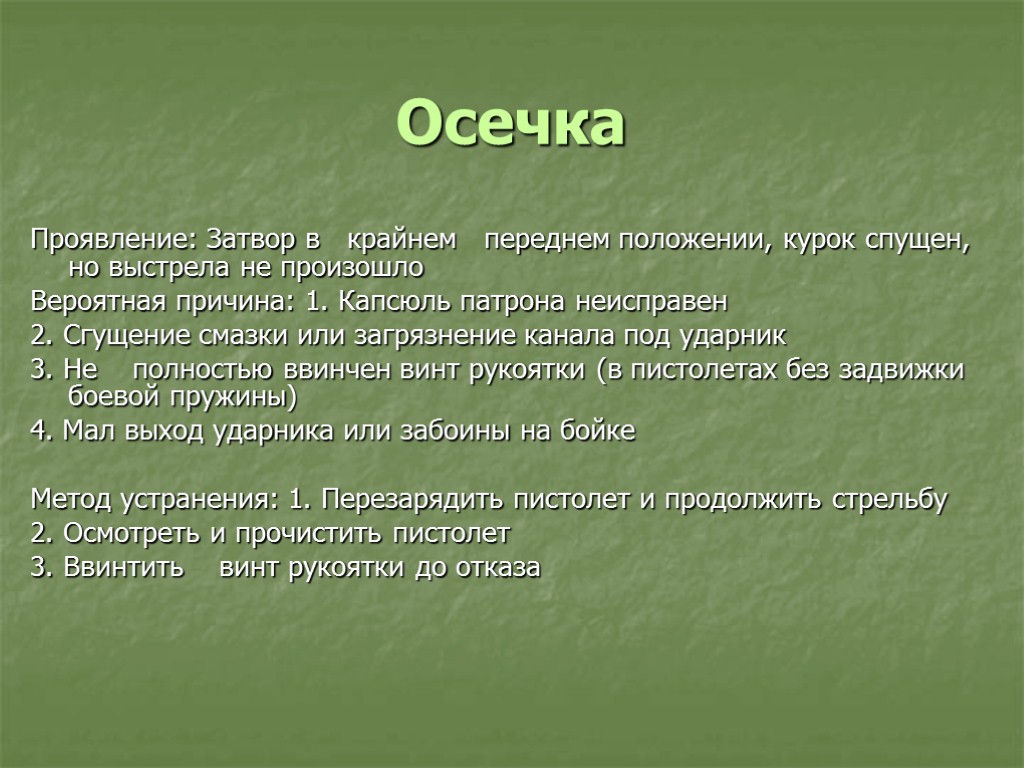 Осечка

Проявление: Затвор в крайнем переднем положении, курок спущен, но выстрела не произошло

Вероятная причина: 1. Капсюль патрона неисправен

2. Сгущение смазки или загрязнение канала под ударник

3. Не полностью ввинчен винт рукоятки (в пистолетах без задвижки боевой пружины)

4. Мал выход ударника или забоины на бойке

Метод устранения: 1. Перезарядить пистолет и продолжить стрельбу

2. Осмотреть и прочистить пистолет

3. Ввинтить винт рукоятки до отказа